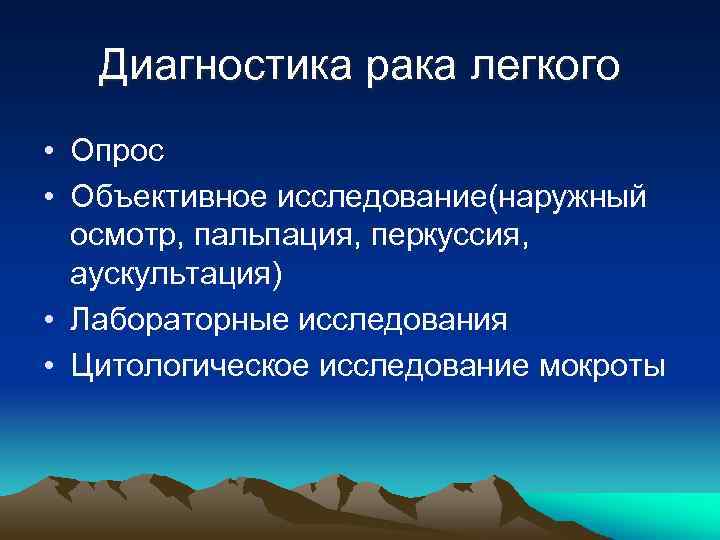 Диагностика рака легкого

• Опрос
• Объективное исследование(наружный осмотр, пальпация, перкуссия, аускультация)
• Лабораторные исследования
• Цитологическое исследование мокроты